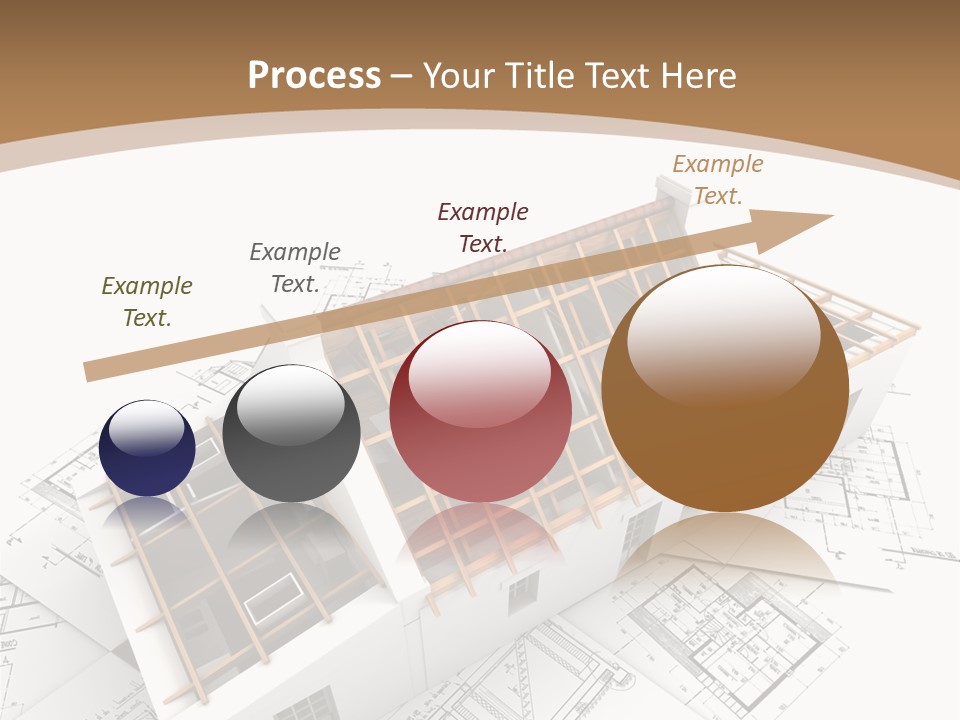 Process – Your Title Text Here

Example Text.

Example Text.

Example Text.

Example Text.